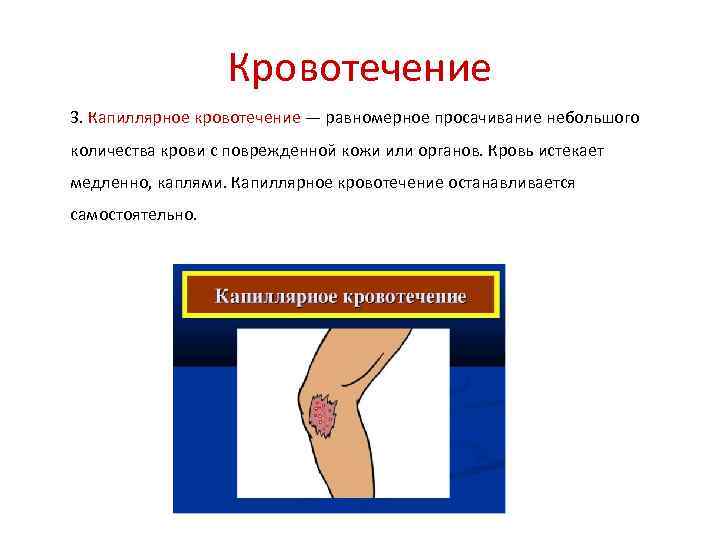 Кровотечение

3. Капиллярное кровотечение — равномерное просачивание небольшого количества крови с поврежденной кожи или органов. Кровь истекает медленно, каплями. Капиллярное кровотечение останавливается самостоятельно.

Капиллярное кровотечение